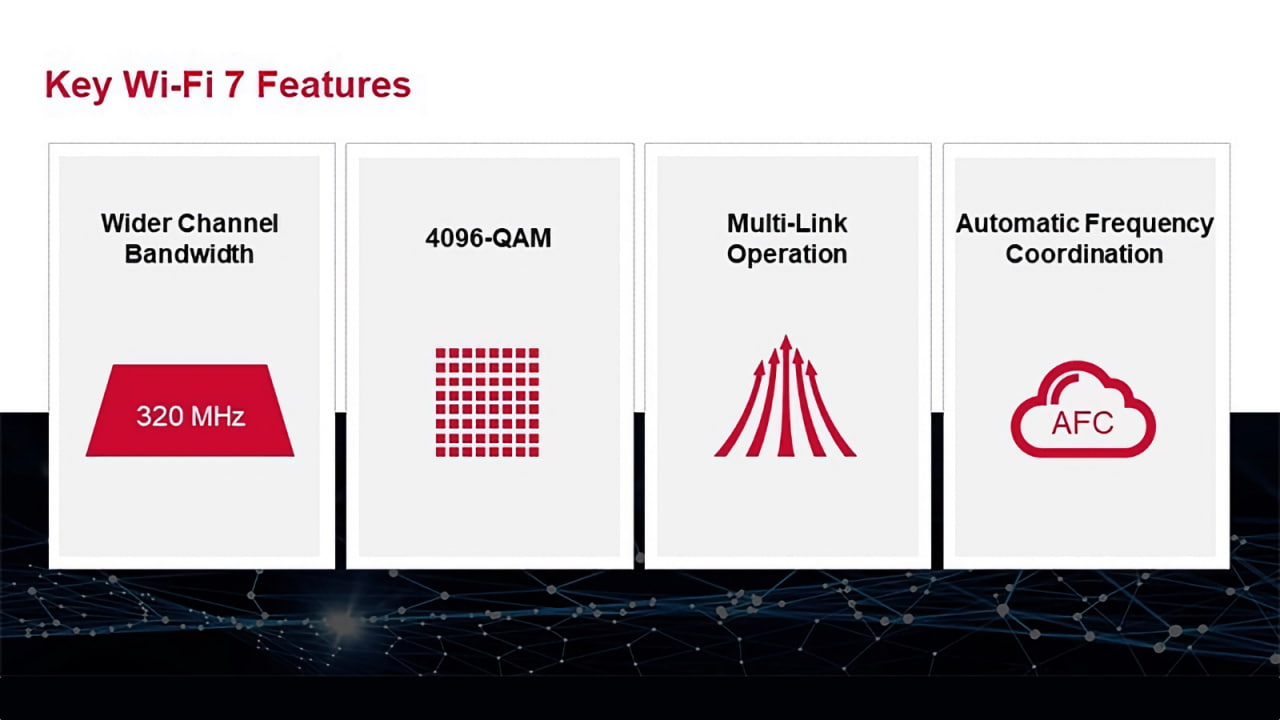 Key Wi-Fi 7 Features

Wider Channel Bandwidth

320 MHz

4096-QAM

Multi-Link Operation

Automatic Frequency Coordination

AFC